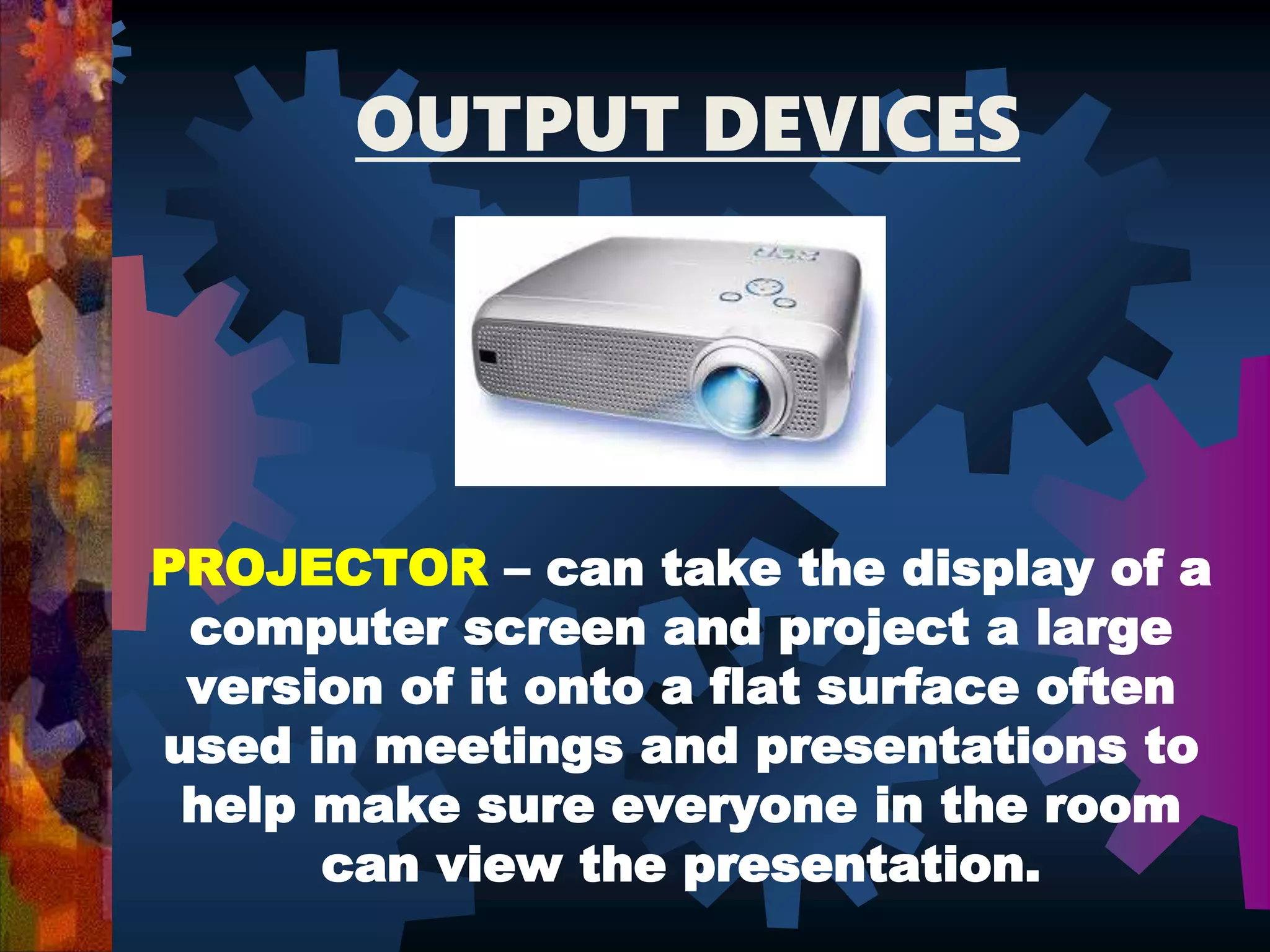 OUTPUT DEVICES

PROJECTOR – can take the display of a computer screen and project a large version of it onto a flat surface often used in meetings and presentations to help make sure everyone in the room can view the presentation.